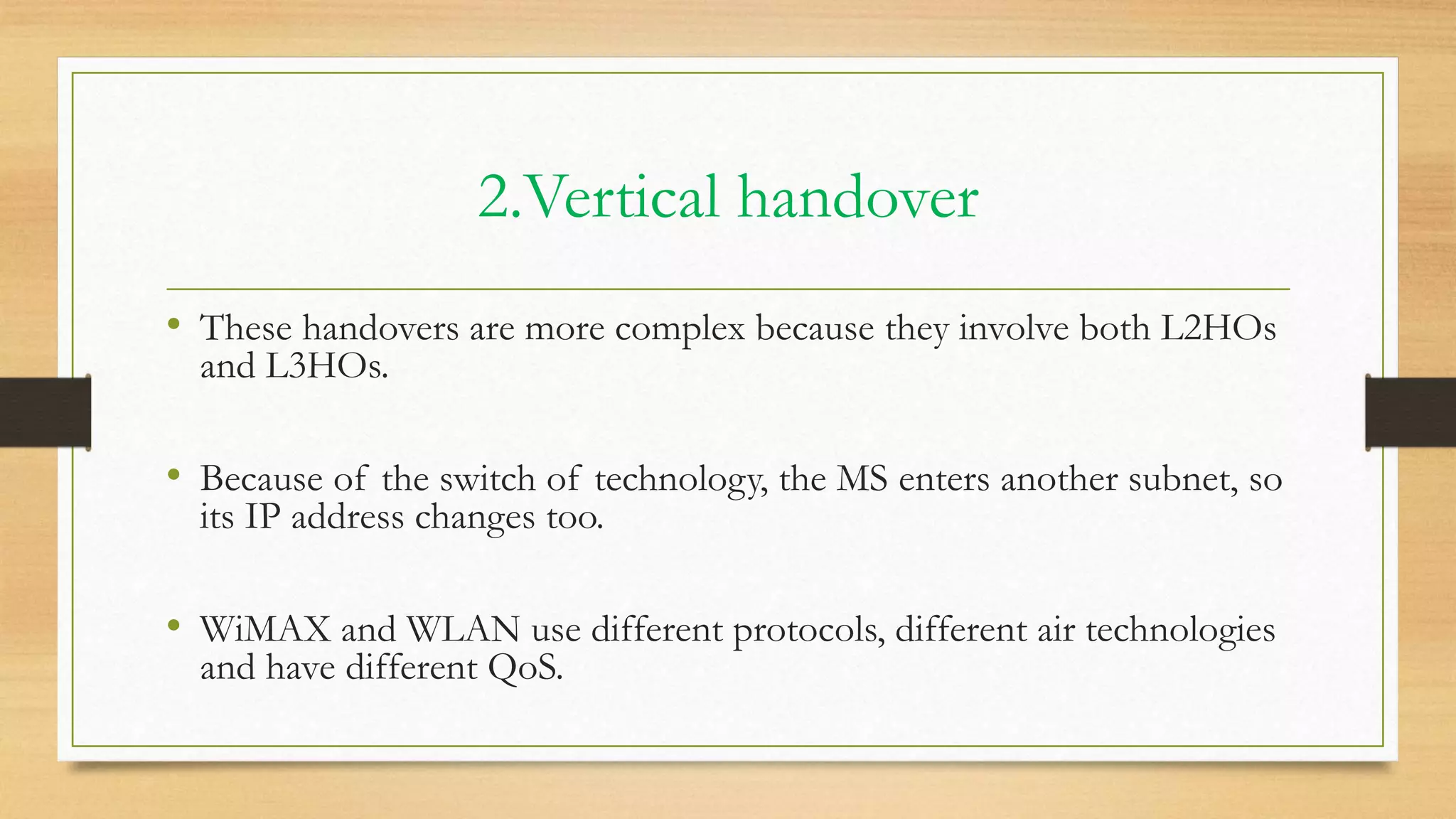 2.Vertical handover

• These handovers are more complex because they involve both L2HOs and L3HOs.

• Because of the switch of technology, the MS enters another subnet, so its IP address changes too.

• WiMAX and WLAN use different protocols, different air technologies and have different QoS.